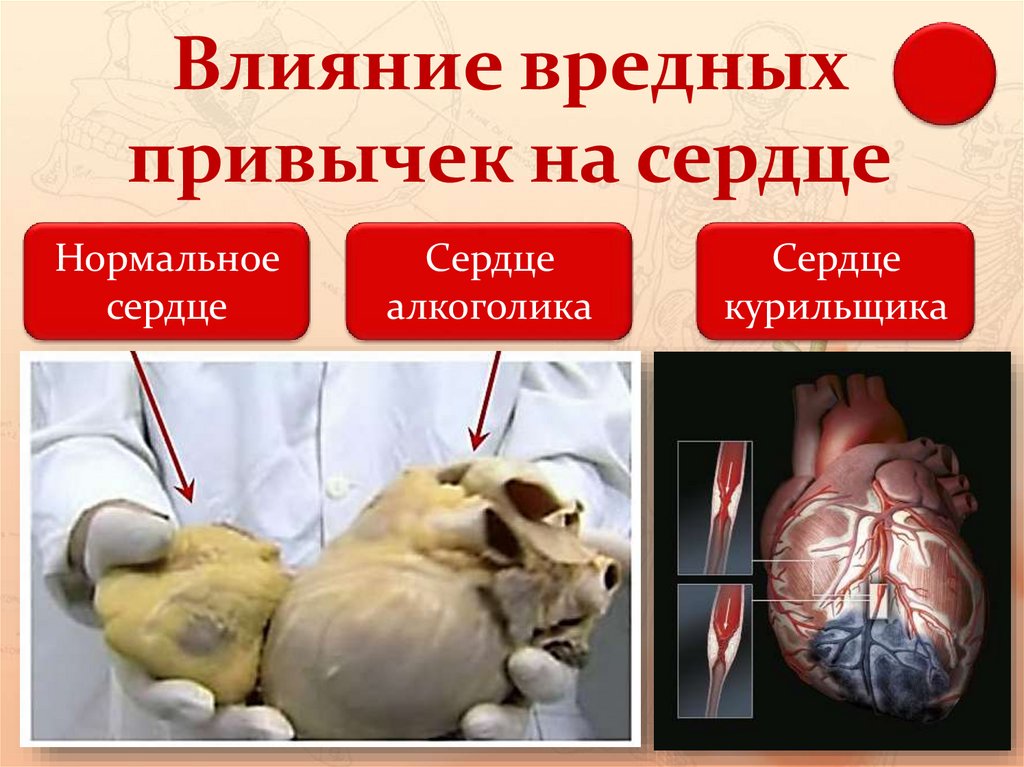 Влияние вредных привычек на сердце

Нормальное сердце

Сердце алкоголика

Сердце курильщика